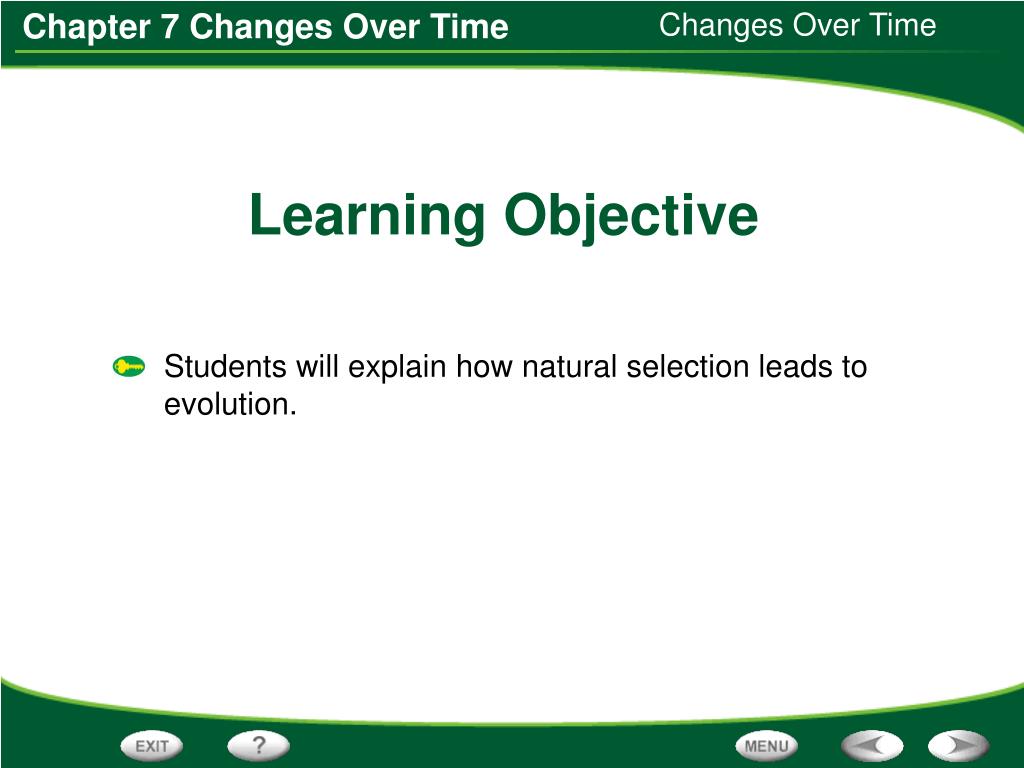 Chapter 7 Changes Over Time

Changes Over Time

Learning Objective

Students will explain how natural selection leads to evolution.

EXIT

?

MENU